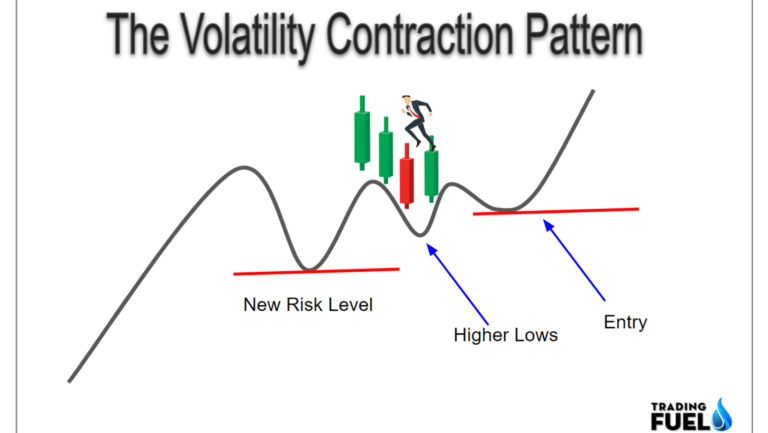 The Volatility Contraction Pattern

New Risk Level

Higher Lows

Entry

TRADING FUEL